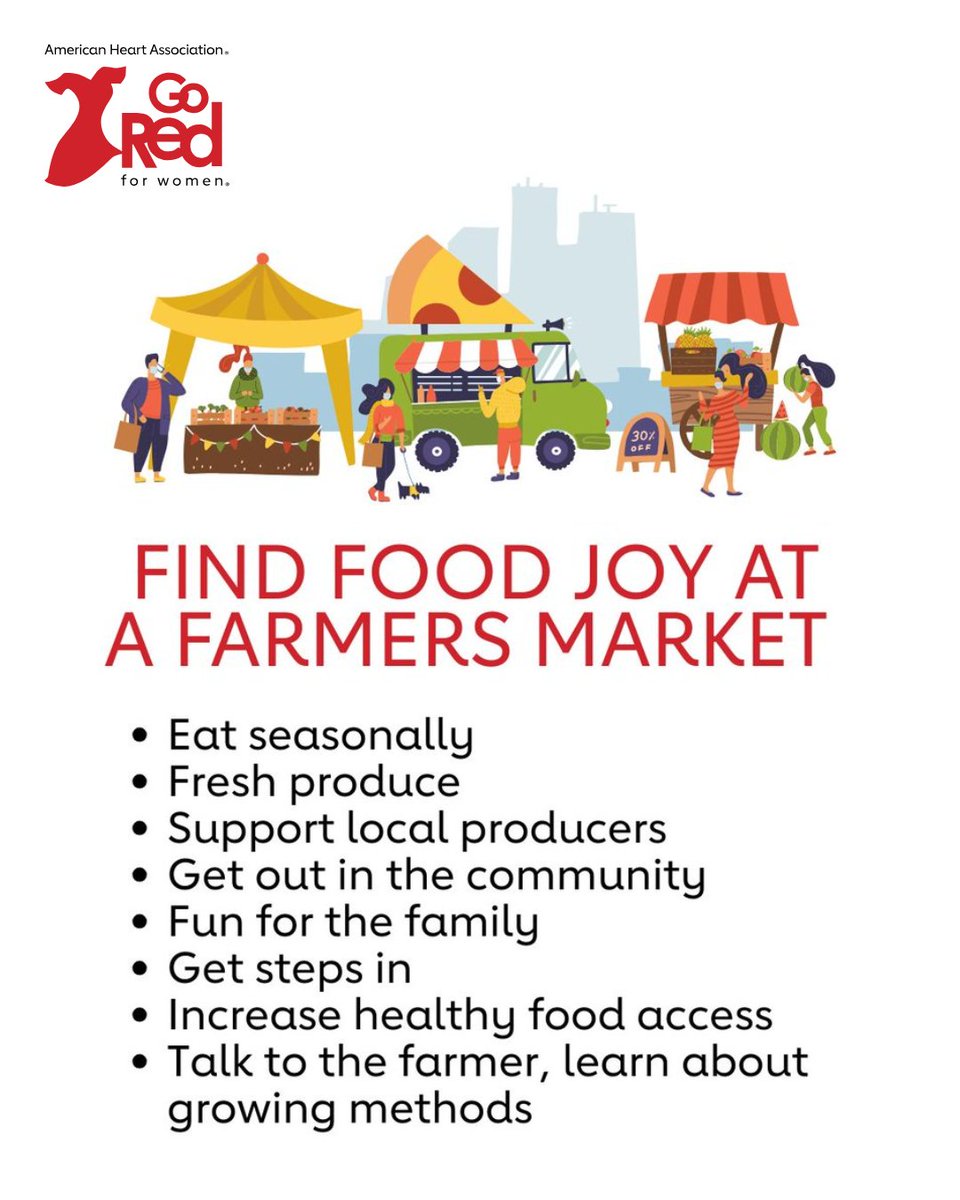 American Heart Association®

Go Red for women®

30% OFF

FIND FOOD JOY AT A FARMERS MARKET

• Eat seasonally
• Fresh produce
• Support local producers
• Get out in the community
• Fun for the family
• Get steps in
• Increase healthy food access
• Talk to the farmer, learn about growing methods